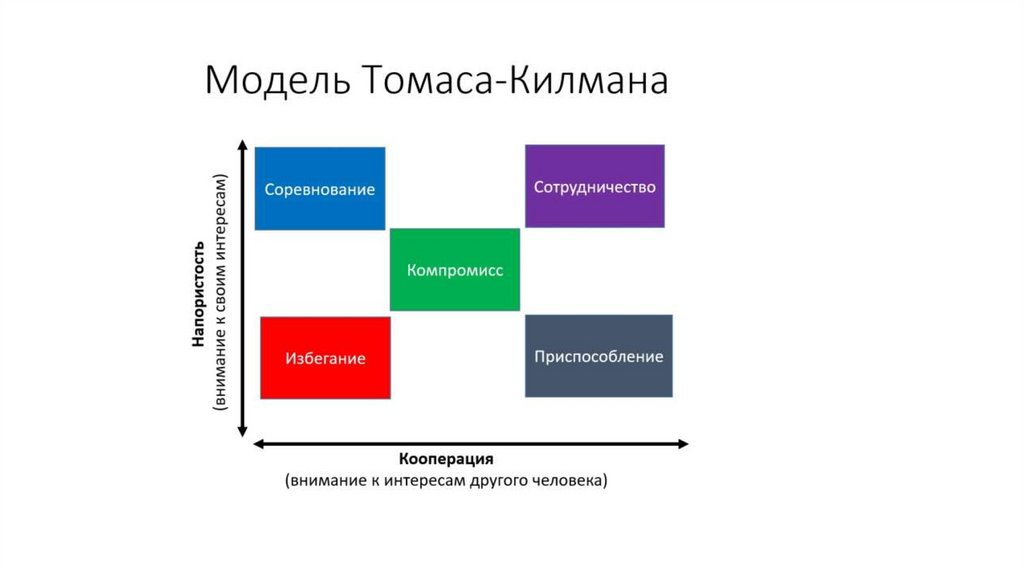 Модель Томаса-Килмана

Напористость
(внимание к своим интересам)

Соревнование

Сотрудничество

Компромисс

Избегание

Приспособление

Кооперация
(внимание к интересам другого человека)